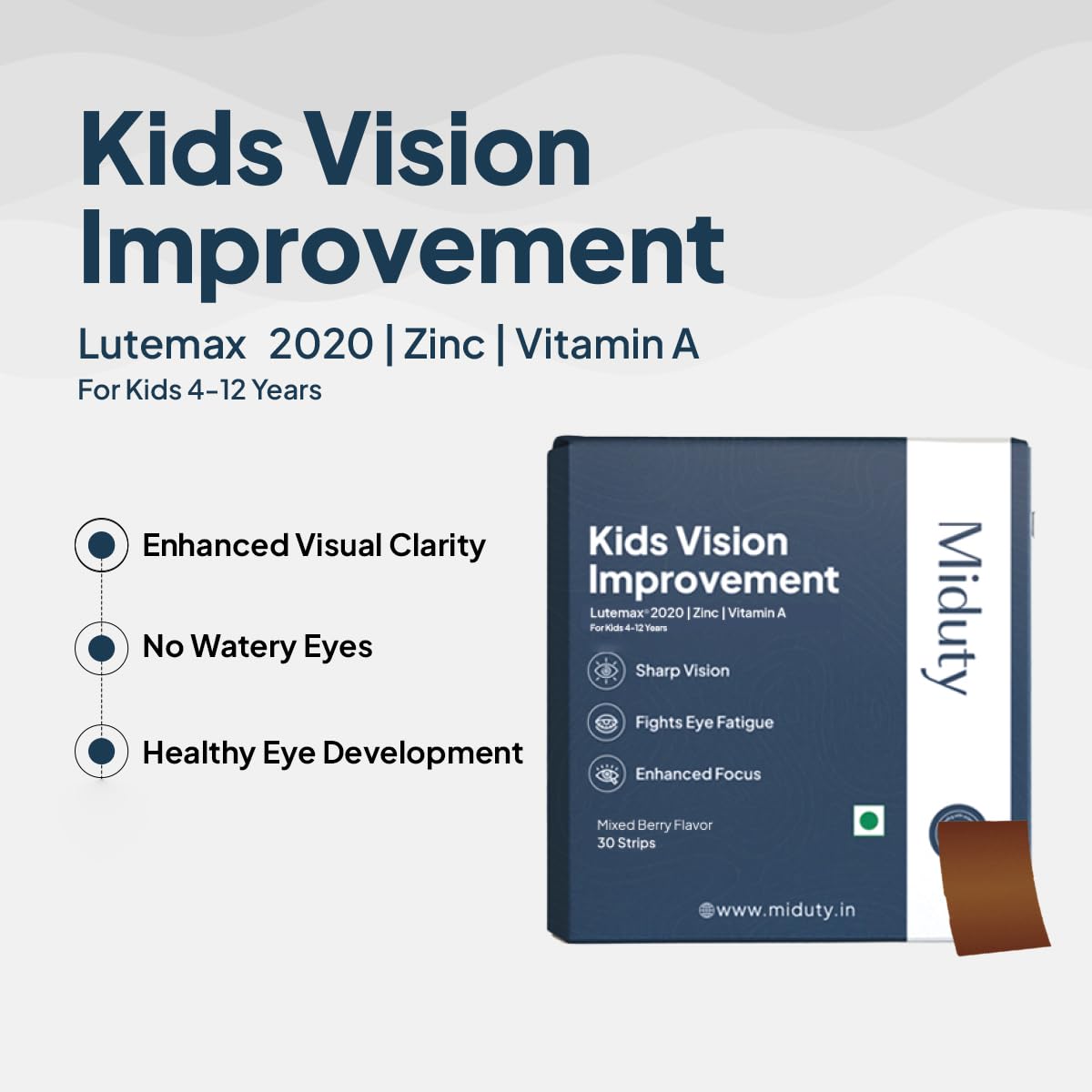 Kids Vision Improvement

Lutemax 2020 | Zinc | Vitamin A
For Kids 4-12 Years

Enhanced Visual Clarity

No Watery Eyes

Healthy Eye Development

Kids Vision Improvement
Lutemax® 2020 | Zinc | Vitamin A
For Kids 4-12 Years

Sharp Vision

Fights Eye Fatigue

Enhanced Focus

Mixed Berry Flavor
30 Strips

www.miduty.in

Miduty